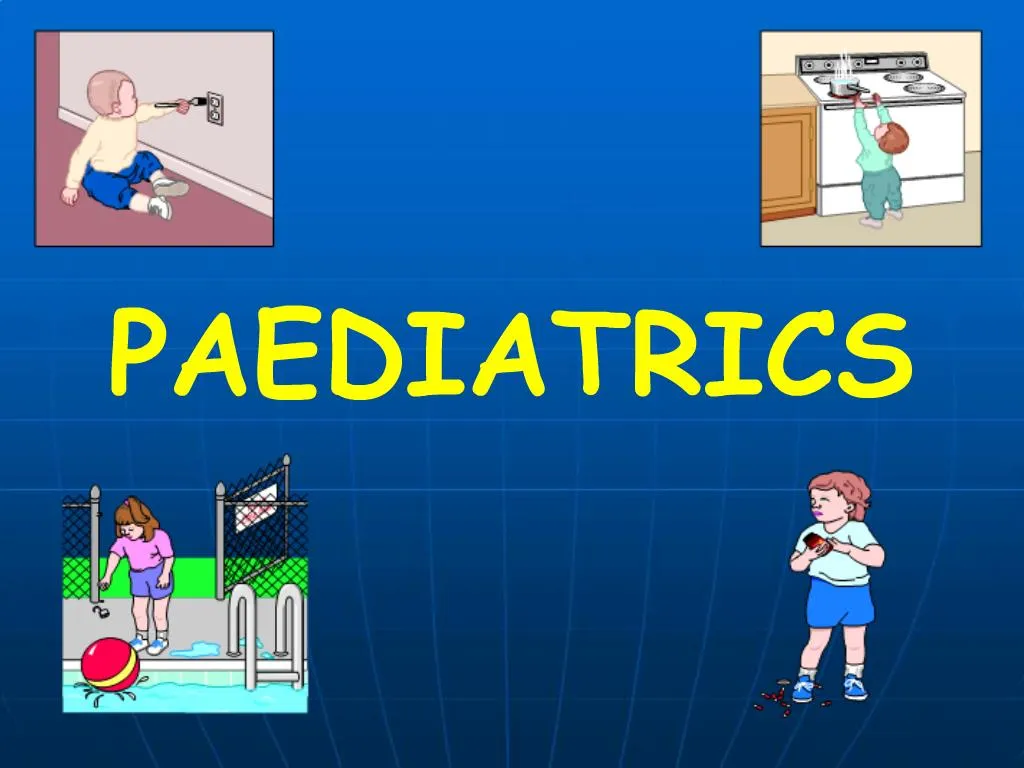 PAEDIATRICS